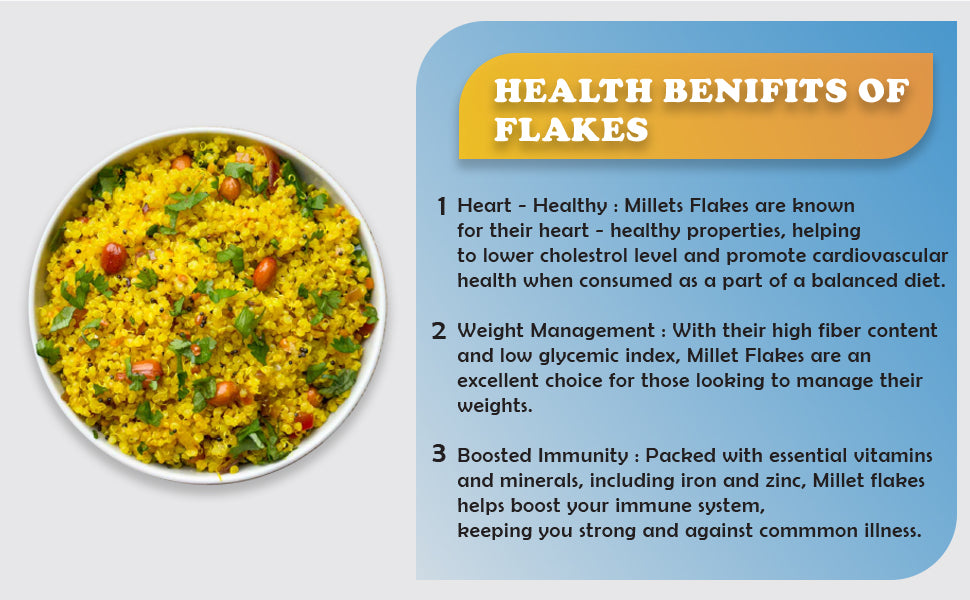 HEALTH BENIFITS OF FLAKES

1 Heart - Healthy : Millets Flakes are known for their heart - healthy properties, helping to lower cholestrol level and promote cardiovascular health when consumed as a part of a balanced diet.

2 Weight Management : With their high fiber content and low glycemic index, Millet Flakes are an excellent choice for those looking to manage their weights.

3 Boosted Immunity : Packed with essential vitamins and minerals, including iron and zinc, Millet flakes helps boost your immune system, keeping you strong and against commmon illness.